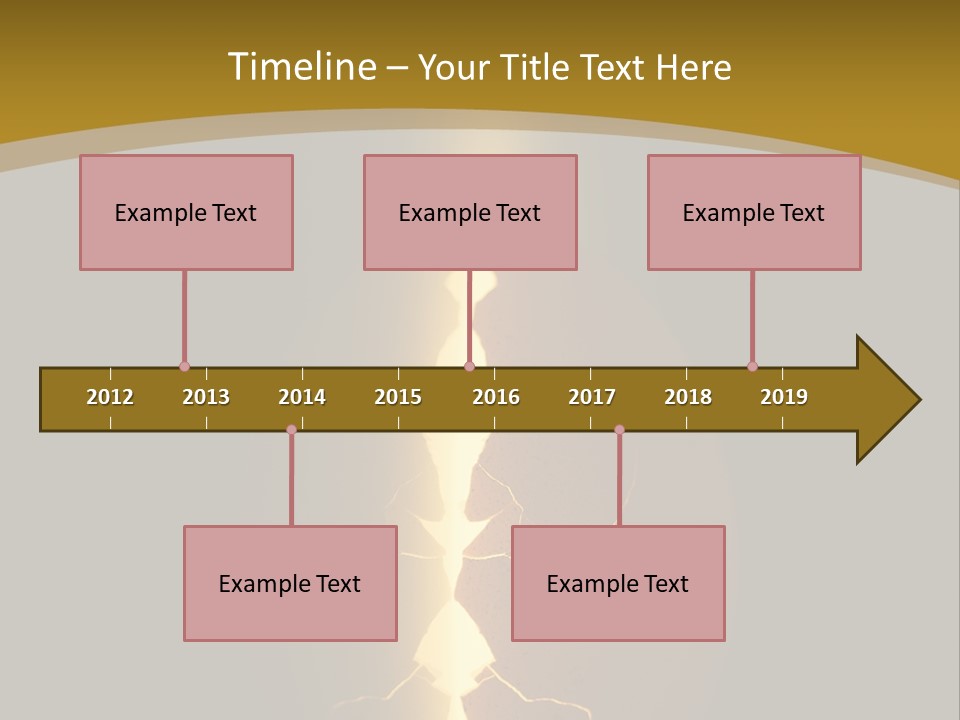 Timeline – Your Title Text Here

Example Text

Example Text

Example Text

2012 2013 2014 2015 2016 2017 2018 2019

Example Text

Example Text